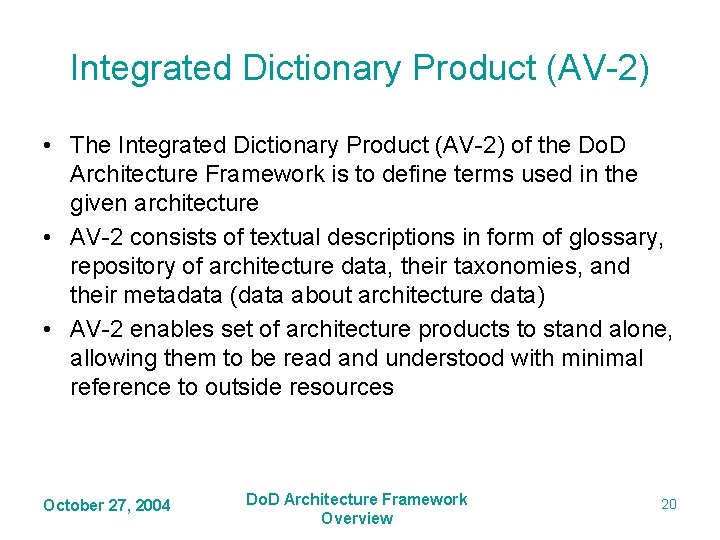 Integrated Dictionary Product (AV-2)

• The Integrated Dictionary Product (AV-2) of the DoD Architecture Framework is to define terms used in the given architecture

• AV-2 consists of textual descriptions in form of glossary, repository of architecture data, their taxonomies, and their metadata (data about architecture data)

• AV-2 enables set of architecture products to stand alone, allowing them to be read and understood with minimal reference to outside resources

October 27, 2004

DoD Architecture Framework Overview

20